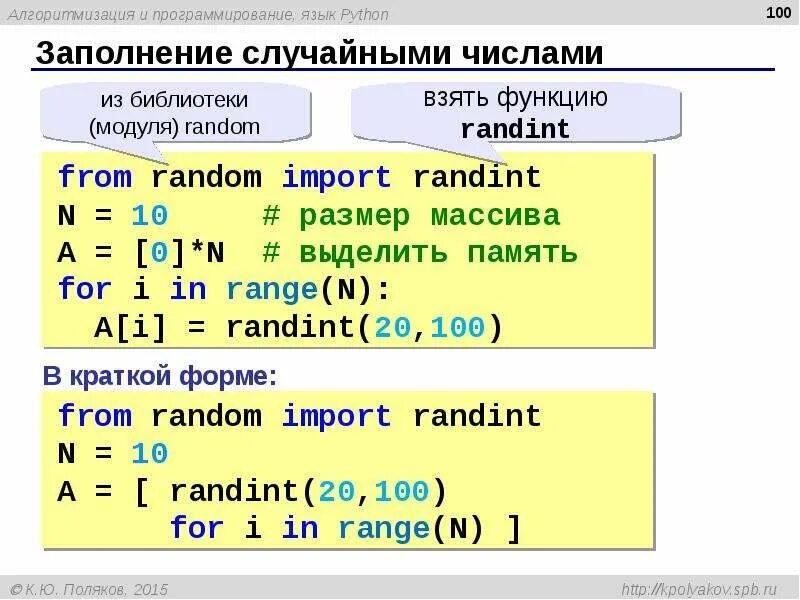 Алгоритмизация и программирование, язык Python

100

Заполнение случайными числами

из библиотеки (модуля) random

взять функцию randint

from random import randint
N = 10     # размер массива
A = [0]*N  # выделить память
for i in range(N):
  A[i] = randint(20,100)

В краткой форме:

from random import randint
N = 10
A = [ randint(20,100)
      for i in range(N) ]

© К.Ю. Поляков, 2015

http://kpolyakov.spb.ru